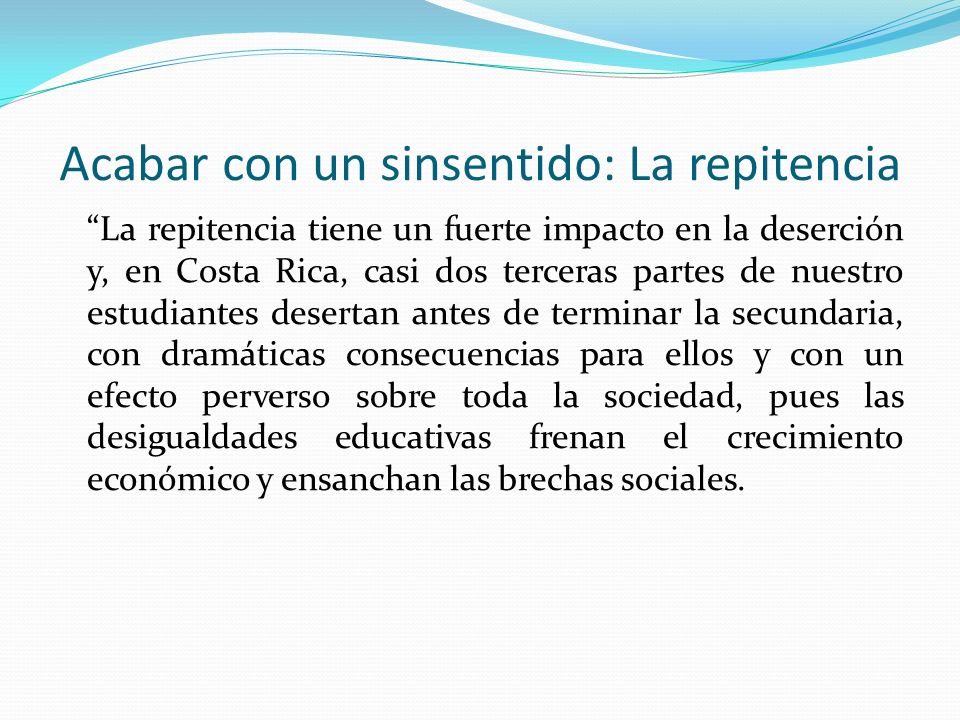 Acabar con un sinsentido: La repitencia

“La repitencia tiene un fuerte impacto en la deserción y, en Costa Rica, casi dos terceras partes de nuestro estudiantes desertan antes de terminar la secundaria, con dramáticas consecuencias para ellos y con un efecto perverso sobre toda la sociedad, pues las desigualdades educativas frenan el crecimiento económico y ensanchan las brechas sociales.